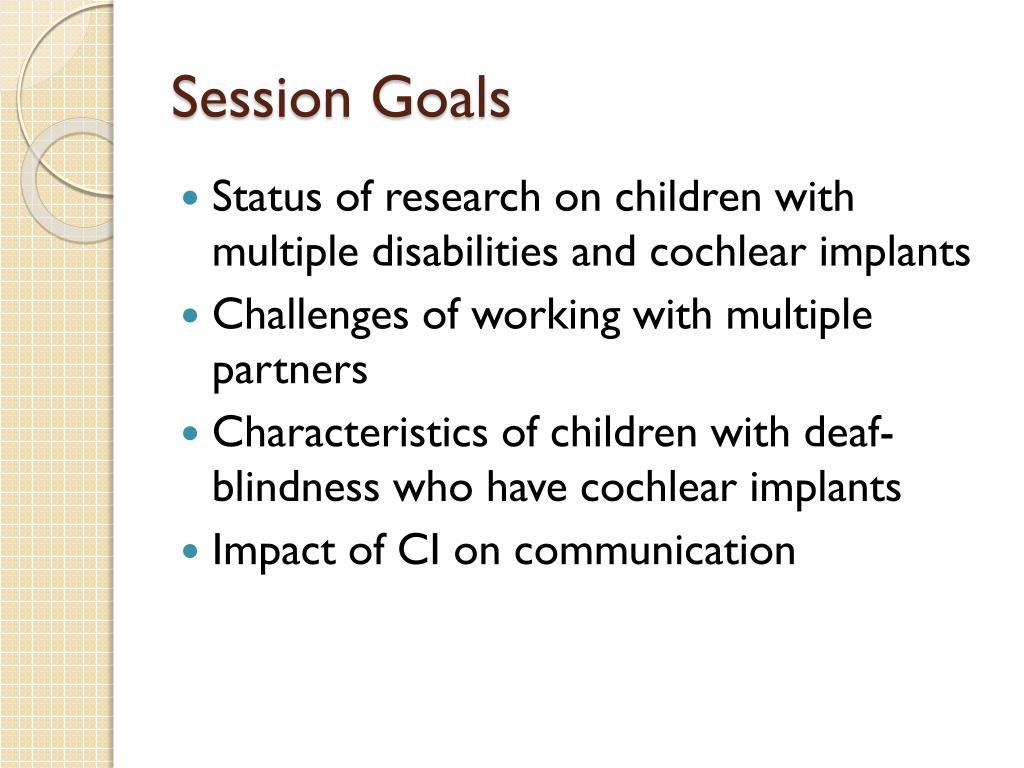 Session Goals

- Status of research on children with multiple disabilities and cochlear implants
- Challenges of working with multiple partners
- Characteristics of children with deaf-blindness who have cochlear implants
- Impact of CI on communication